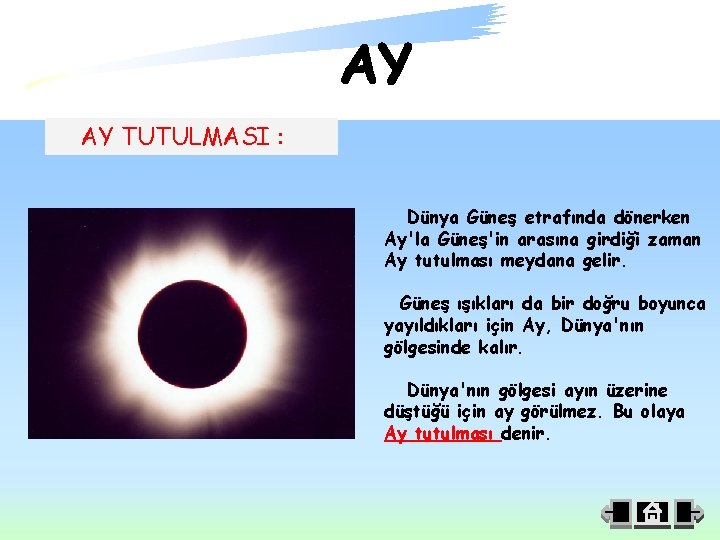 AY

AY TUTULMASI :

Dünya Güneş etrafında dönerken Ay'la Güneş'in arasına girdiği zaman Ay tutulması meydana gelir.

Güneş ışıkları da bir doğru boyunca yayıldıkları için Ay, Dünya'nın gölgesinde kalır.

Dünya'nın gölgesi ayın üzerine düştüğü için ay görülmez. Bu olaya Ay tutulması denir.